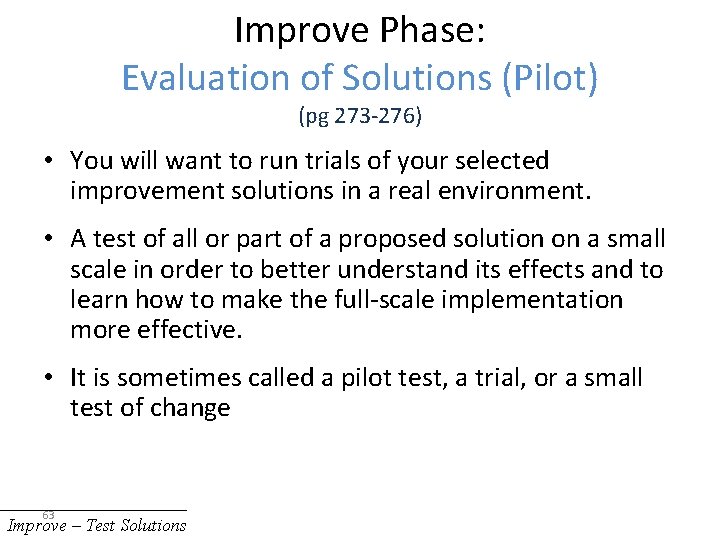 Improve Phase:
Evaluation of Solutions (Pilot)
(pg 273-276)

• You will want to run trials of your selected improvement solutions in a real environment.

• A test of all or part of a proposed solution on a small scale in order to better understand its effects and to learn how to make the full-scale implementation more effective.

• It is sometimes called a pilot test, a trial, or a small test of change

63

Improve – Test Solutions